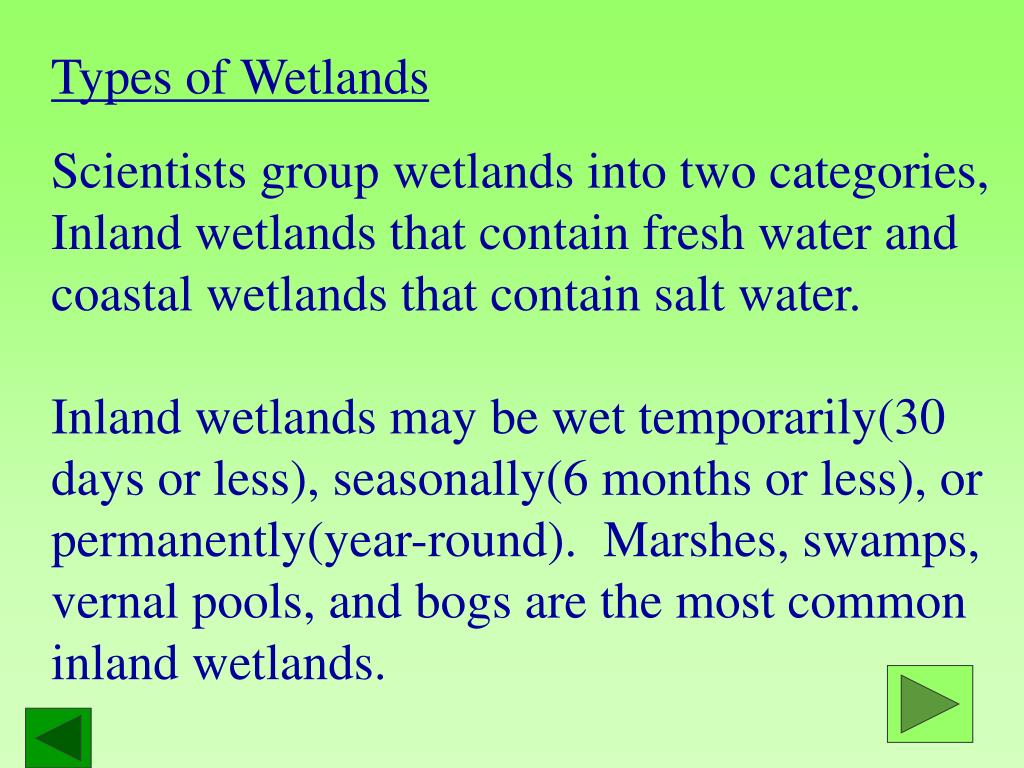 Types of Wetlands

Scientists group wetlands into two categories, Inland wetlands that contain fresh water and coastal wetlands that contain salt water.

Inland wetlands may be wet temporarily(30 days or less), seasonally(6 months or less), or permanently(year-round). Marshes, swamps, vernal pools, and bogs are the most common inland wetlands.